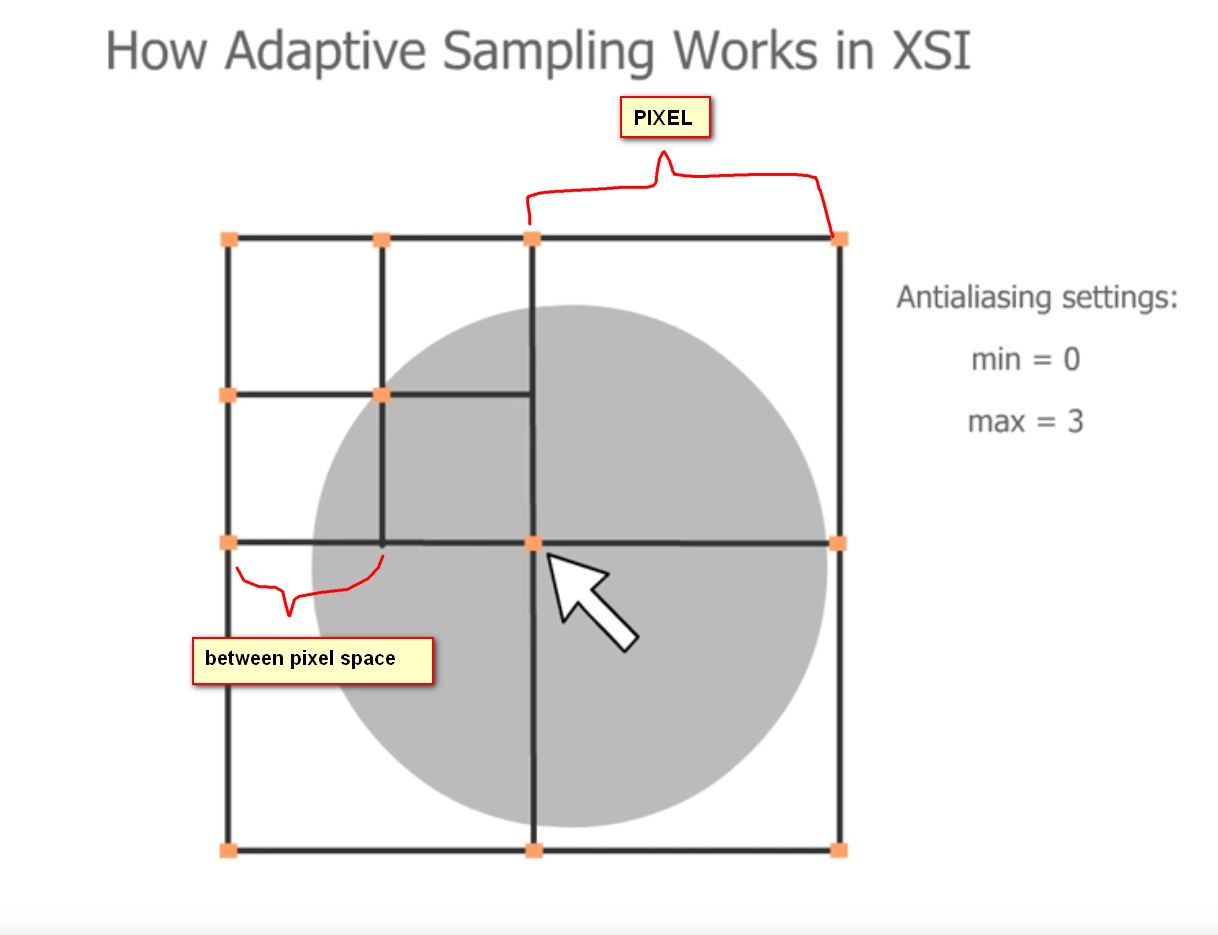 How Adaptive Sampling Works in XSI

PIXEL

Antialiasing settings:

min = 0

max = 3

between pixel space